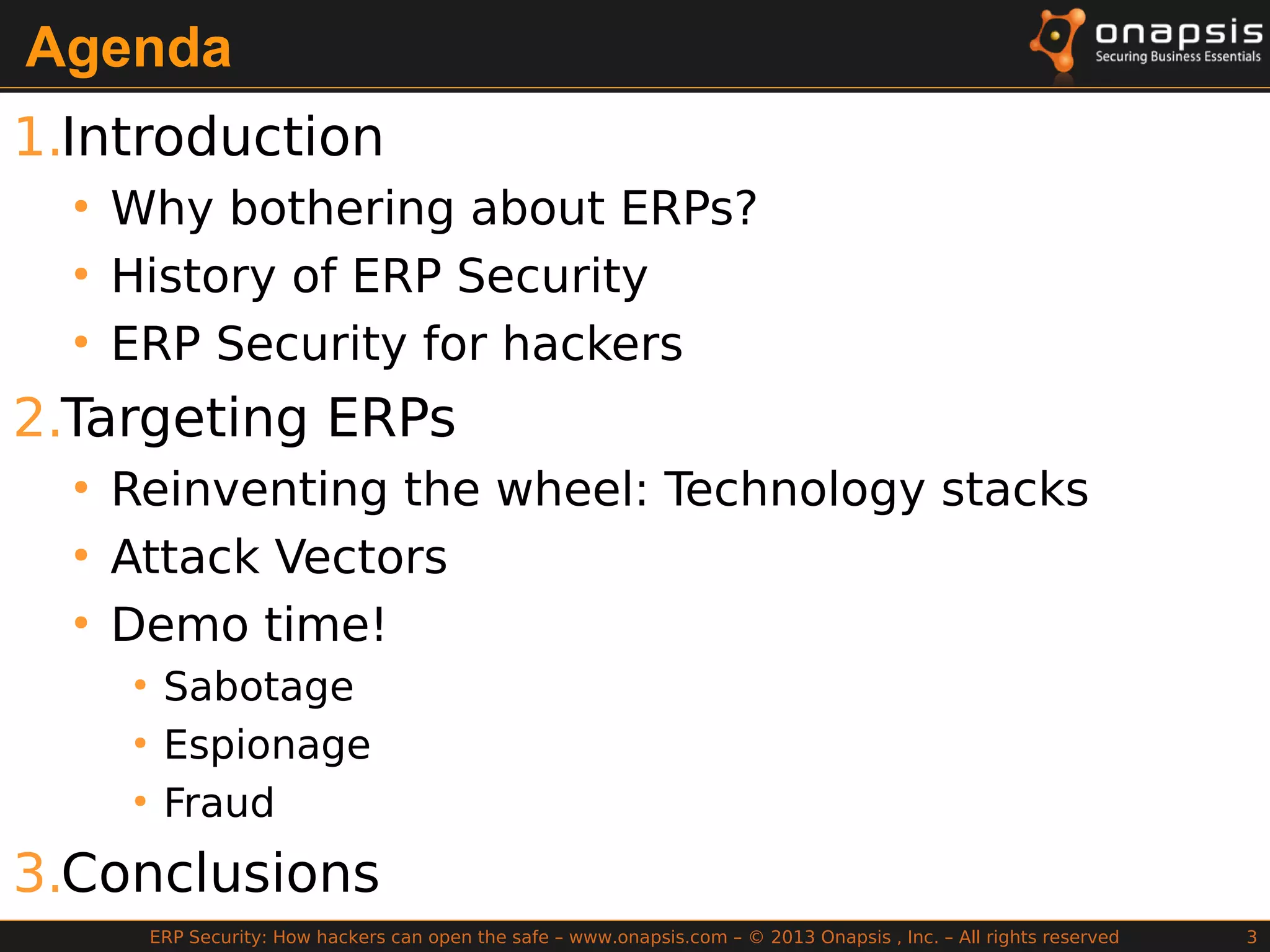 Agenda

onapsis
Securing Business Essentials

1. Introduction
• Why bothering about ERPs?
• History of ERP Security
• ERP Security for hackers

2. Targeting ERPs
• Reinventing the wheel: Technology stacks
• Attack Vectors
• Demo time!
• Sabotage
• Espionage
• Fraud

3. Conclusions

ERP Security: How hackers can open the safe – www.onapsis.com – © 2013 Onapsis , Inc. – All rights reserved 3